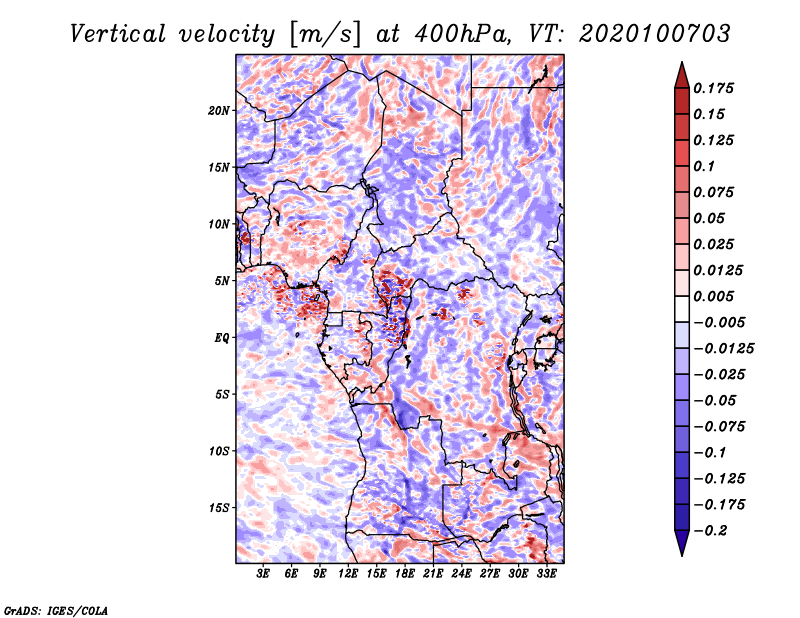 Vertical velocity [m/s] at 400hPa, VT: 2020100703

20N
15N
10N
5N
EQ
5S
10S
15S

3E 6E 9E 12E 15E 18E 21E 24E 27E 30E 33E

0.175
0.15
0.125
0.1
0.075
0.05
0.025
0.0125
0.005
−0.005
−0.0125
−0.025
−0.05
−0.075
−0.1
−0.125
−0.175
−0.2

GrADS: IGES/COLA